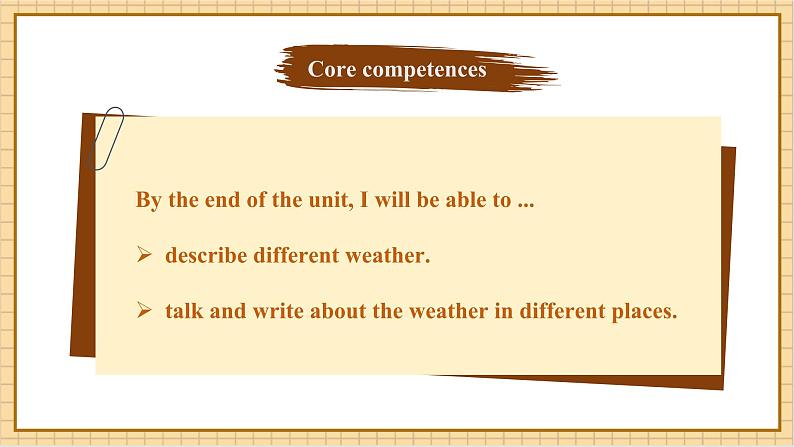 Core competences

By the end of the unit, I will be able to ...

➢ describe different weather.

➢ talk and write about the weather in different places.